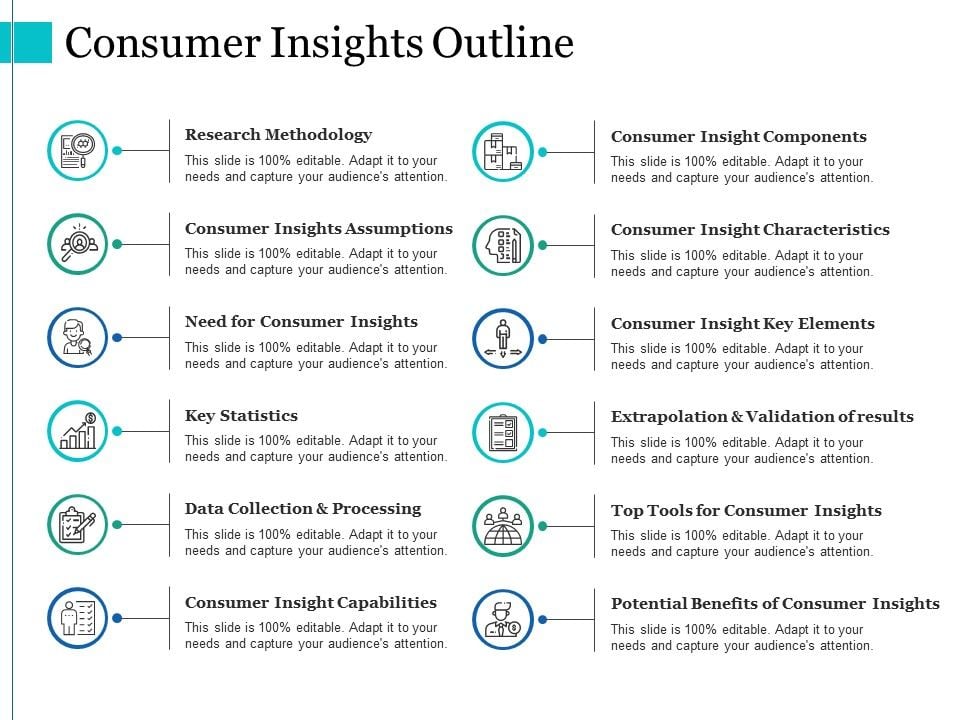 Consumer Insights Outline

Research Methodology
This slide is 100% editable. Adapt it to your needs and capture your audience's attention.

Consumer Insights Assumptions
This slide is 100% editable. Adapt it to your needs and capture your audience's attention.

Need for Consumer Insights
This slide is 100% editable. Adapt it to your needs and capture your audience's attention.

Key Statistics
This slide is 100% editable. Adapt it to your needs and capture your audience's attention.

Data Collection & Processing
This slide is 100% editable. Adapt it to your needs and capture your audience's attention.

Consumer Insight Capabilities
This slide is 100% editable. Adapt it to your needs and capture your audience's attention.

Consumer Insight Components
This slide is 100% editable. Adapt it to your needs and capture your audience's attention.

Consumer Insight Characteristics
This slide is 100% editable. Adapt it to your needs and capture your audience's attention.

Consumer Insight Key Elements
This slide is 100% editable. Adapt it to your needs and capture your audience's attention.

Extrapolation & Validation of results
This slide is 100% editable. Adapt it to your needs and capture your audience's attention.

Top Tools for Consumer Insights
This slide is 100% editable. Adapt it to your needs and capture your audience's attention.

Potential Benefits of Consumer Insights
This slide is 100% editable. Adapt it to your needs and capture your audience's attention.